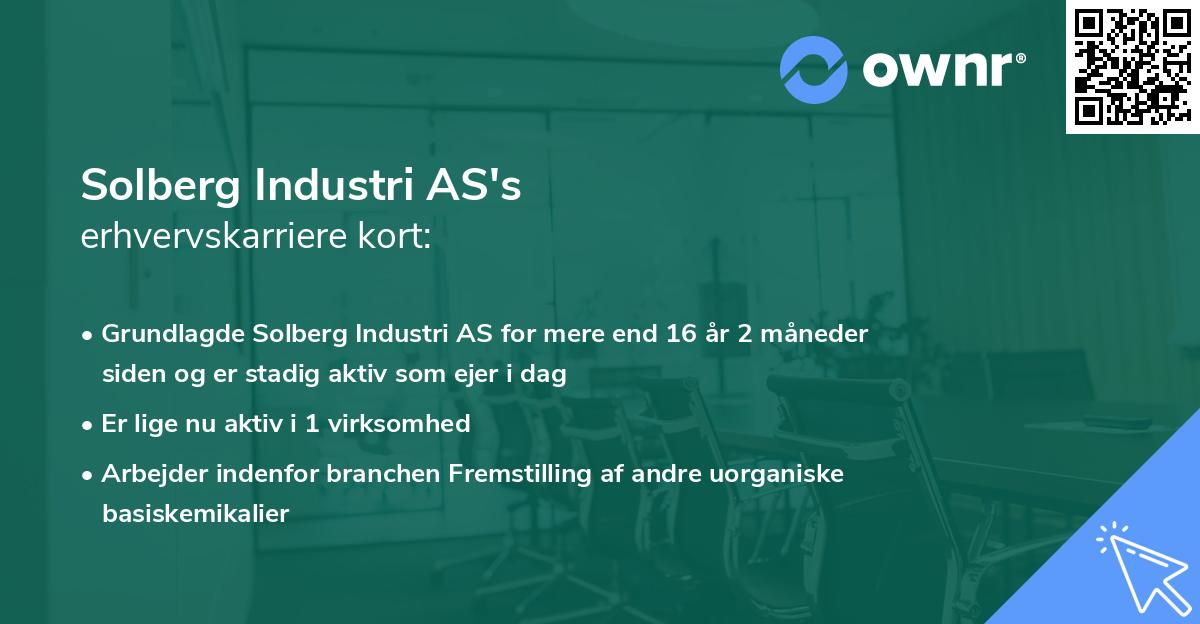 ownr®

Solberg Industri AS's
erhvervskarriere kort:

• Grundlagde Solberg Industri AS for mere end 16 år 2 måneder siden og er stadig aktiv som ejer i dag

• Er lige nu aktiv i 1 virksomhed

• Arbejder indenfor branchen Fremstilling af andre uorganiske basiskemikalier